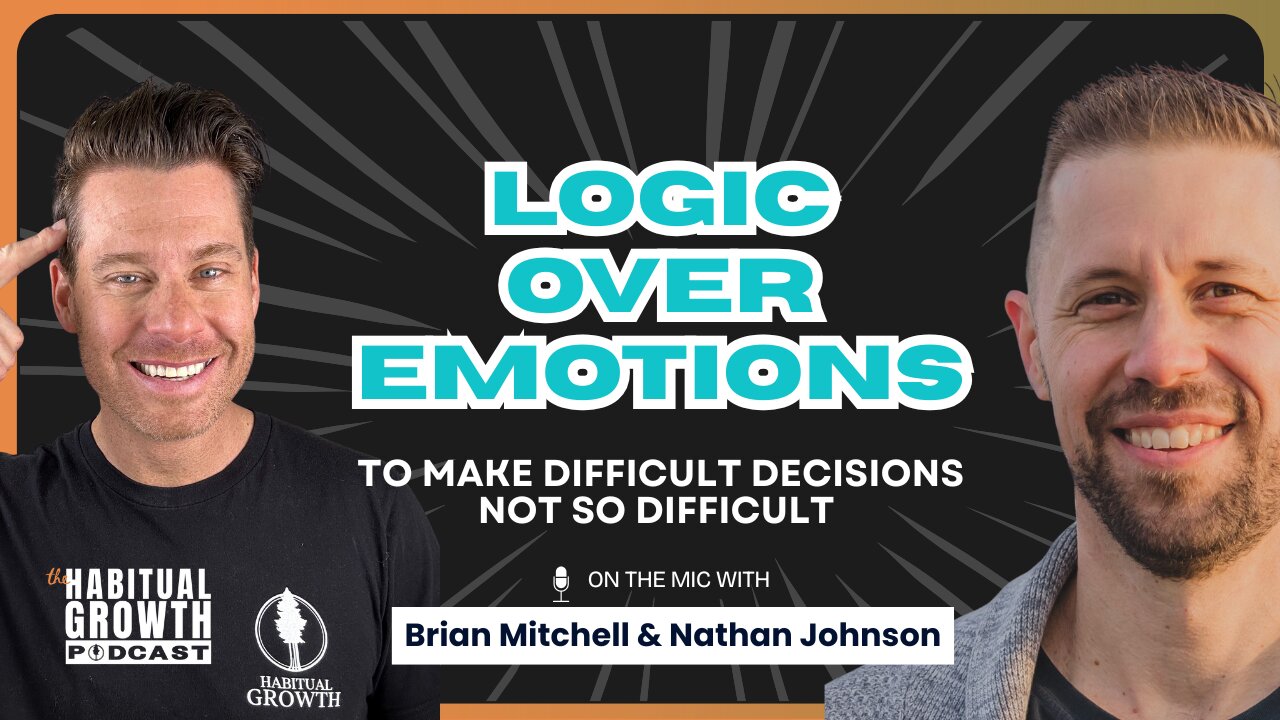 LOGIC OVER EMOTIONS

TO MAKE DIFFICULT DECISIONS NOT SO DIFFICULT

ON THE MIC WITH

Brian Mitchell & Nathan Johnson

the HABITUAL GROWTH PODCAST

HABITUAL GROWTH